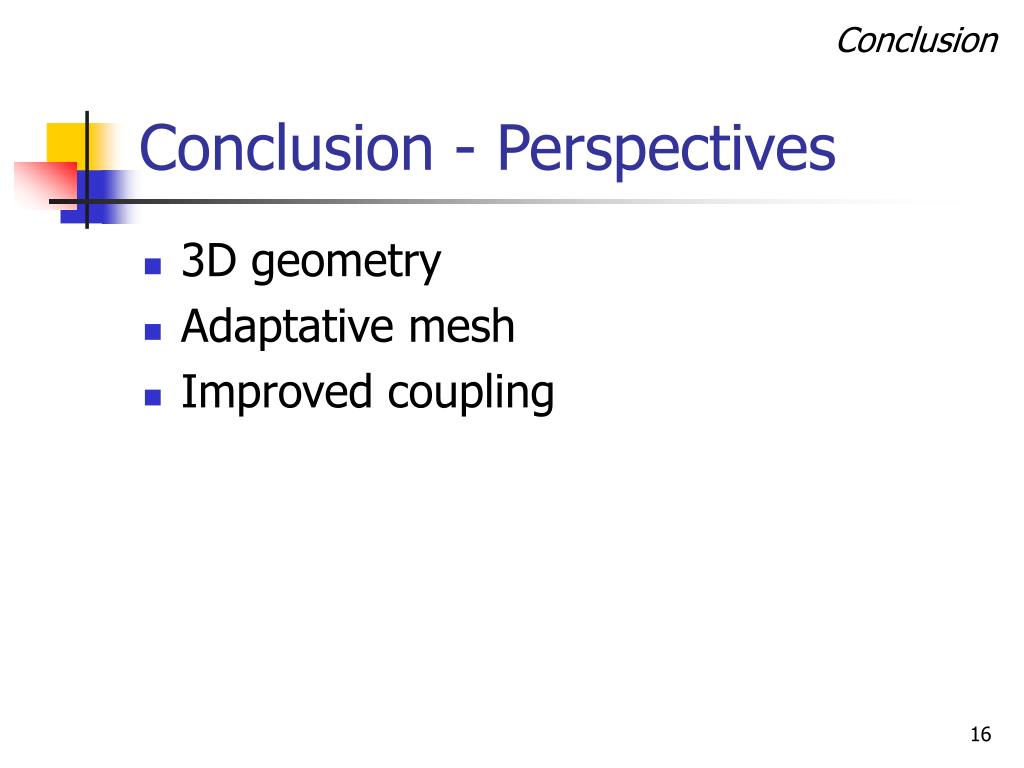 Conclusion

Conclusion - Perspectives

- 3D geometry
- Adaptative mesh
- Improved coupling

16